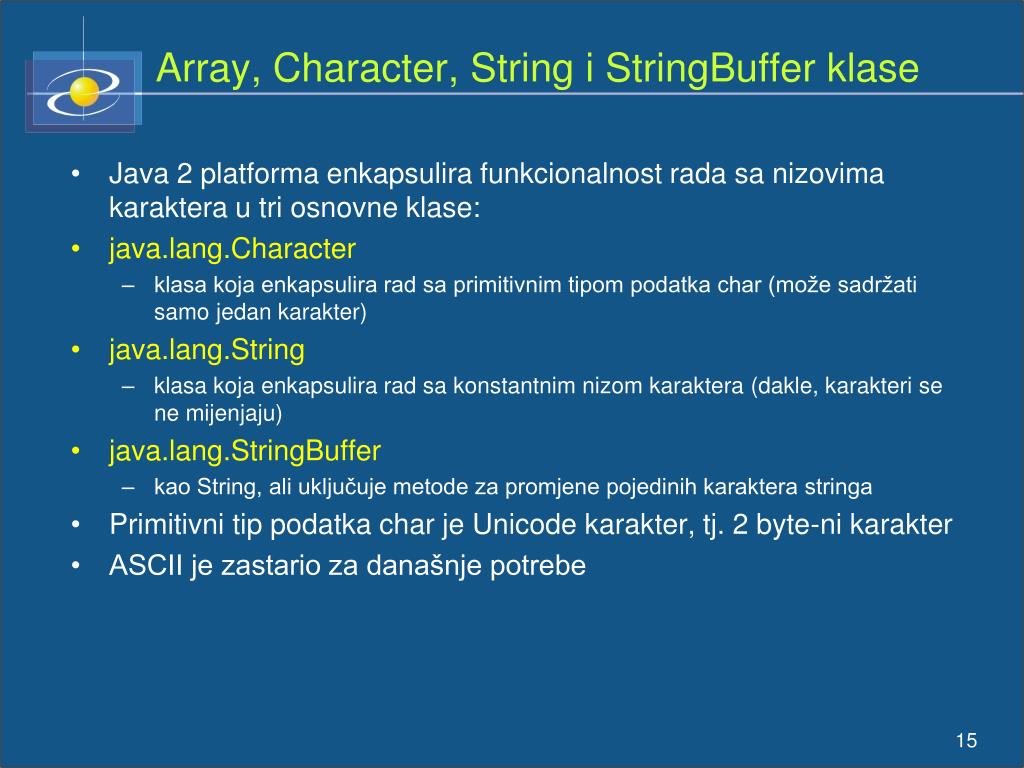 Array, Character, String i StringBuffer klase

• Java 2 platforma enkapsulira funkcionalnost rada sa nizovima karaktera u tri osnovne klase:
• java.lang.Character
– klasa koja enkapsulira rad sa primitivnim tipom podatka char (može sadržati samo jedan karakter)
• java.lang.String
– klasa koja enkapsulira rad sa konstantnim nizom karaktera (dakle, karakteri se ne mijenjaju)
• java.lang.StringBuffer
– kao String, ali uključuje metode za promjene pojedinih karaktera stringa
• Primitivni tip podatka char je Unicode karakter, tj. 2 byte-ni karakter
• ASCII je zastario za današnje potrebe

15